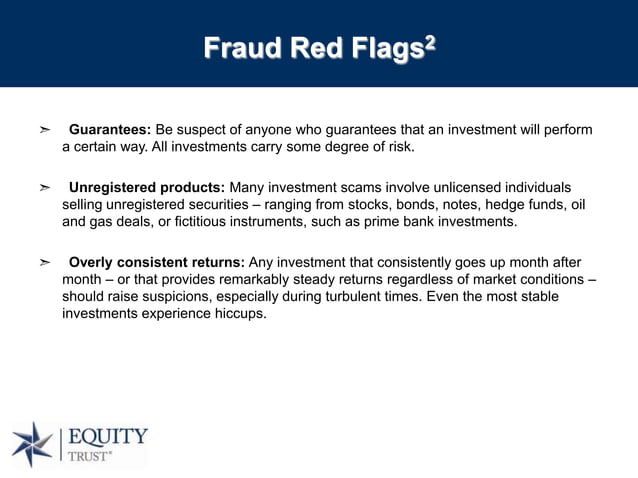 Fraud Red Flags$^2$

➢ **Guarantees:** Be suspect of anyone who guarantees that an investment will perform a certain way. All investments carry some degree of risk.

➢ **Unregistered products:** Many investment scams involve unlicensed individuals selling unregistered securities – ranging from stocks, bonds, notes, hedge funds, oil and gas deals, or fictitious instruments, such as prime bank investments.

➢ **Overly consistent returns:** Any investment that consistently goes up month after month – or that provides remarkably steady returns regardless of market conditions – should raise suspicions, especially during turbulent times. Even the most stable investments experience hiccups.

EQUITY
TRUST®